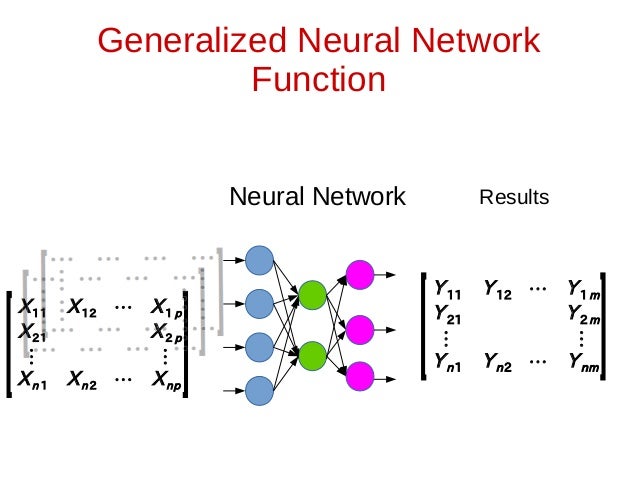 Generalized Neural Network Function

Neural Network

Results

$\begin{bmatrix} X_{11} & X_{12} & \cdots & X_{1p} \\ X_{21} & & & X_{2p} \\ \vdots & & & \vdots \\ X_{n1} & X_{n2} & \cdots & X_{np} \end{bmatrix}$

$\begin{bmatrix} Y_{11} & Y_{12} & \cdots & Y_{1m} \\ Y_{21} & & & Y_{2m} \\ \vdots & & & \vdots \\ Y_{n1} & Y_{n2} & \cdots & Y_{nm} \end{bmatrix}$